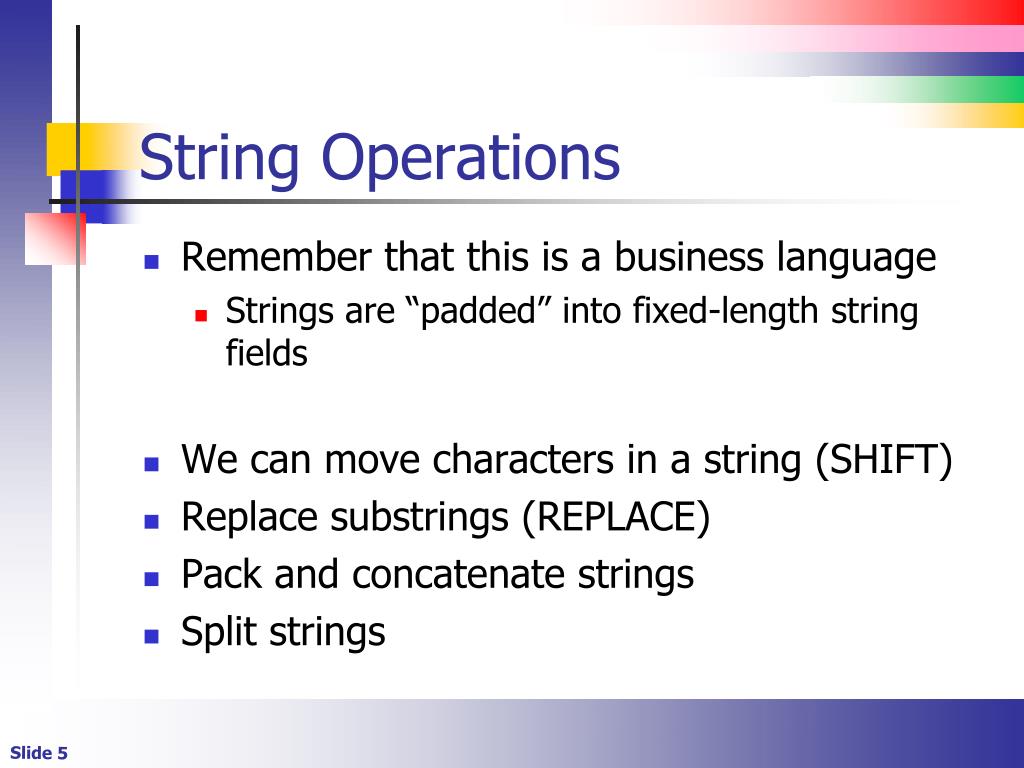 String Operations

- Remember that this is a business language
  - Strings are “padded” into fixed-length string fields

- We can move characters in a string (SHIFT)
- Replace substrings (REPLACE)
- Pack and concatenate strings
- Split strings

Slide 5